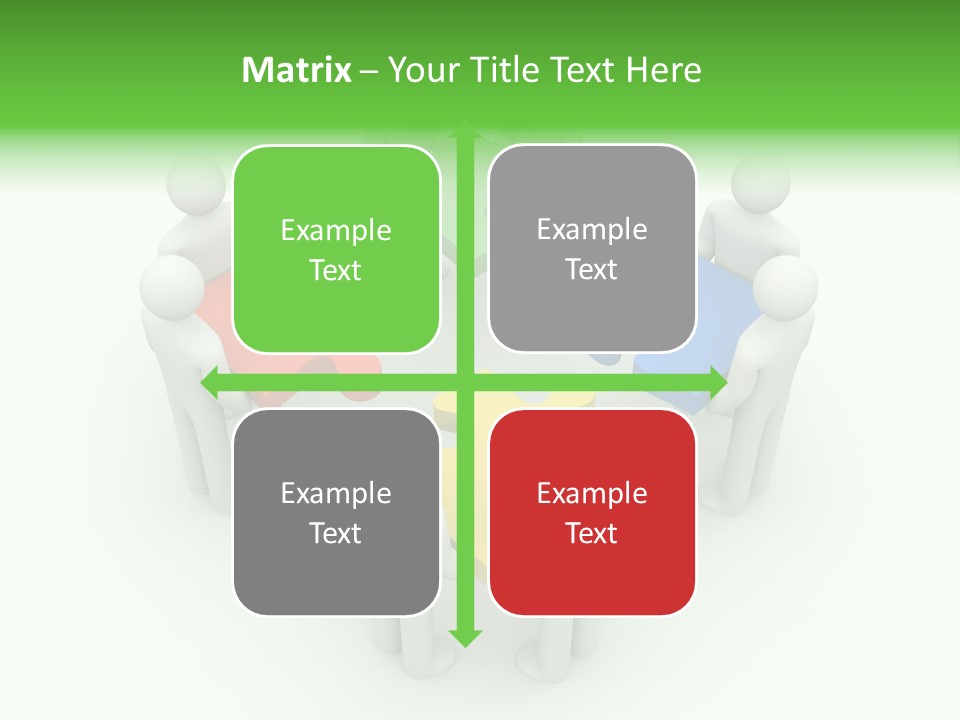 Matrix – Your Title Text Here

Example Text

Example Text

Example Text

Example Text